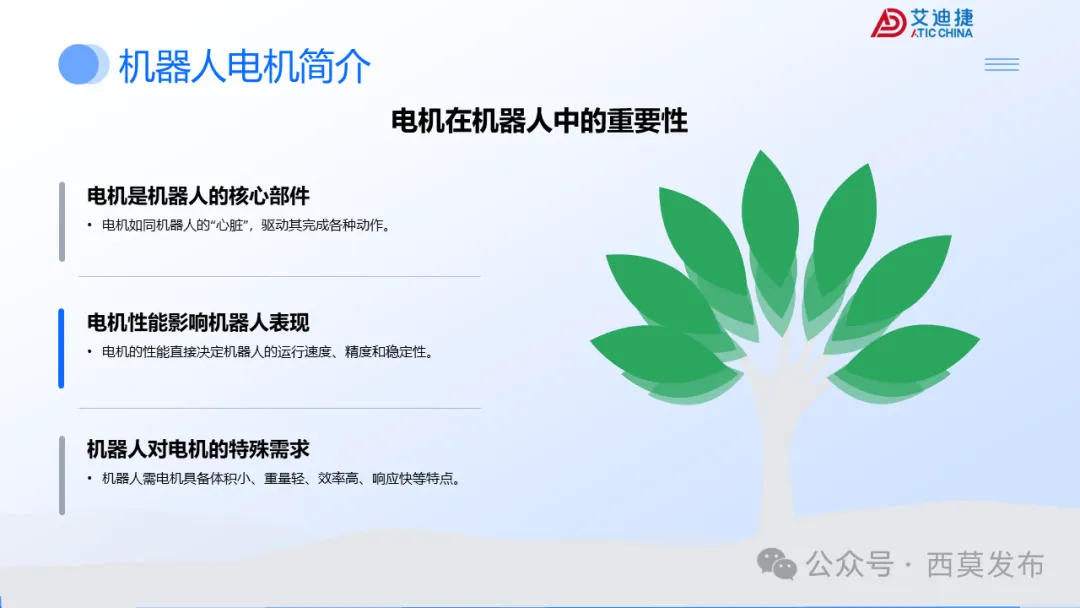 艾迪捷
ATIC CHINA

机器人电机简介

电机在机器人中的重要性

电机是机器人的核心部件

• 电机如同机器人的“心脏”，驱动其完成各种动作。

电机性能影响机器人表现

• 电机的性能直接决定机器人的运行速度、精度和稳定性。

机器人对电机的特殊需求

• 机器人需电机具备体积小、重量轻、效率高、响应快等特点。

公众号 · 西莫发布